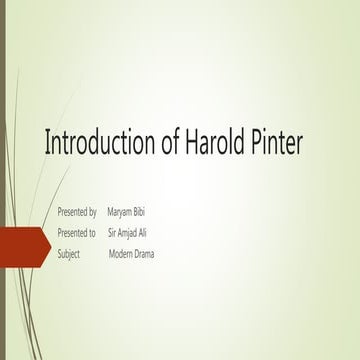 Introduction of Harold Pinter

Presented by Maryam Bibi
Presented to Sir Amjad Ali
Subject Modern Drama